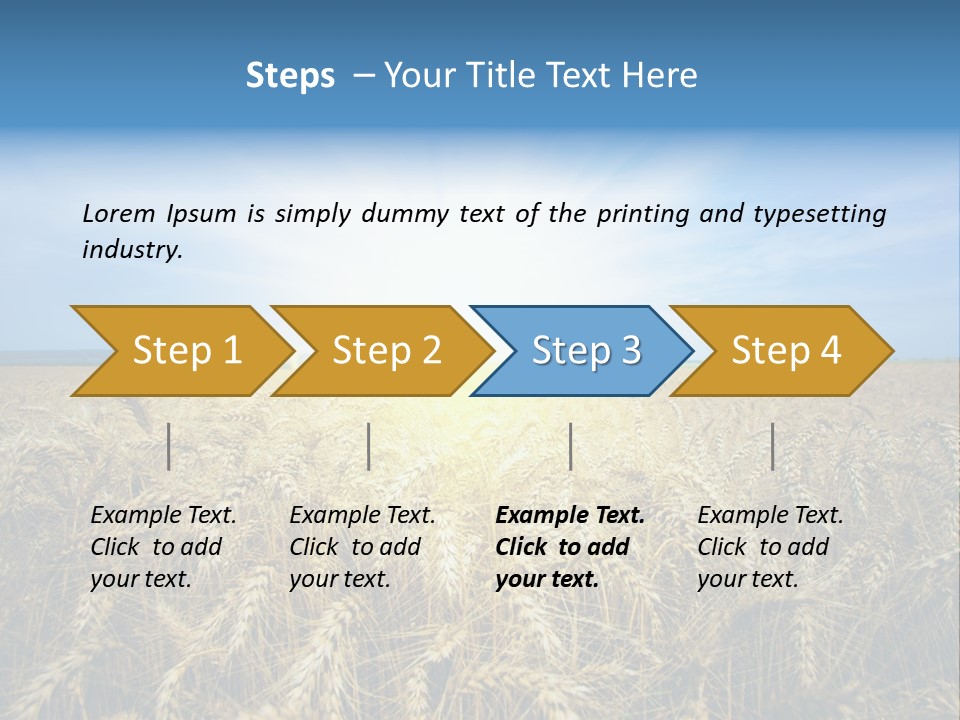 Steps – Your Title Text Here

Lorem Ipsum is simply dummy text of the printing and typesetting industry.

Step 1

Step 2

Step 3

Step 4

Example Text. Click to add your text.

Example Text. Click to add your text.

Example Text. Click to add your text.

Example Text. Click to add your text.